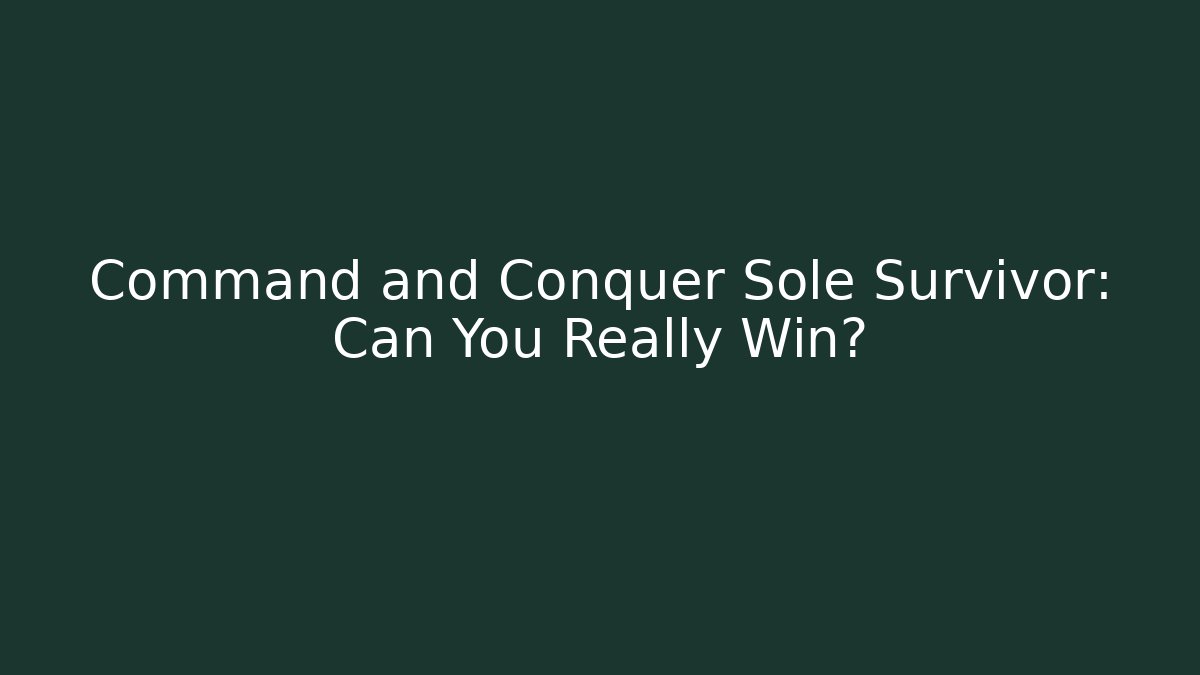 Command and Conquer Sole Survivor: Can You Really Win?